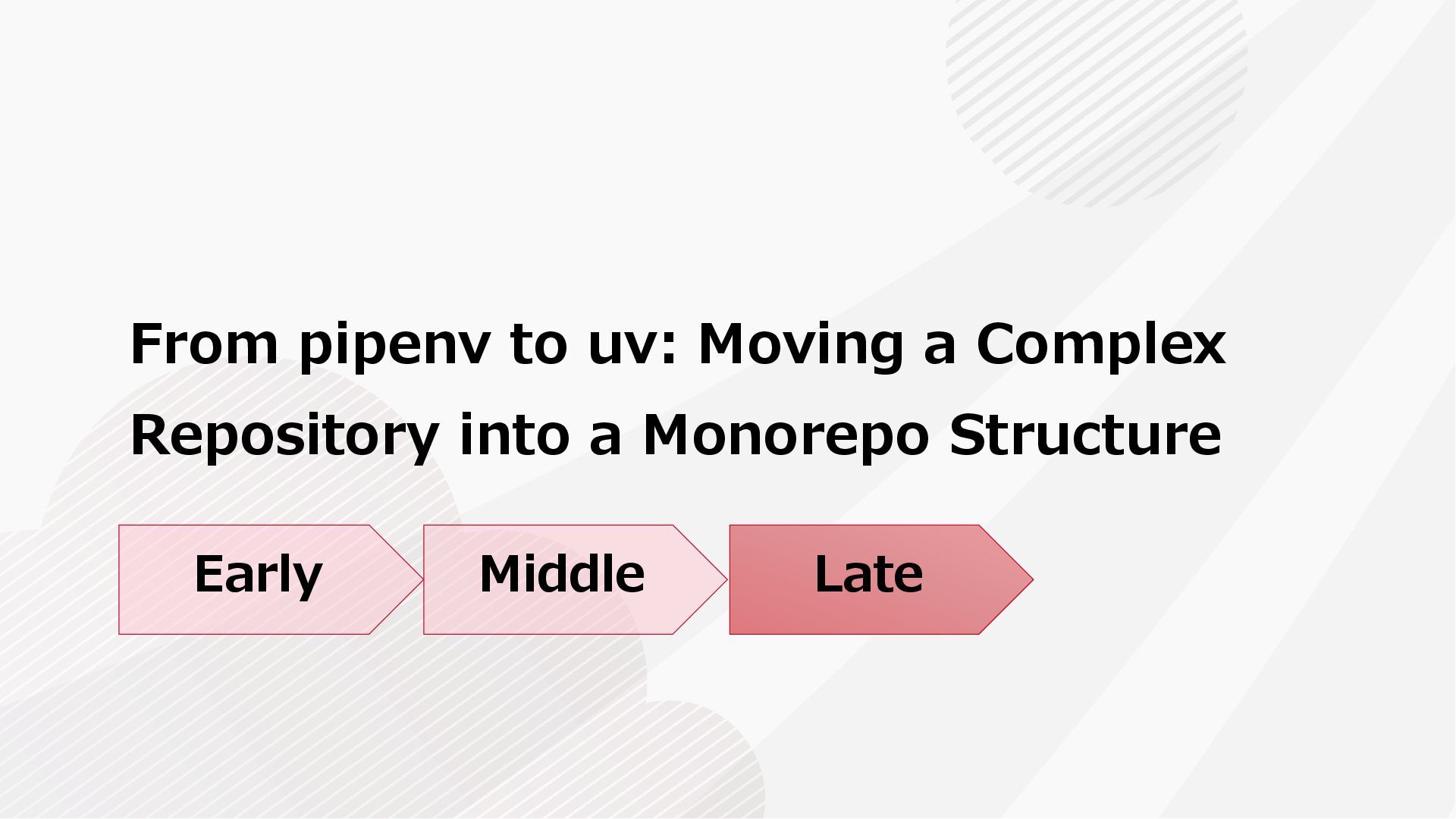 From pipenv to uv: Moving a Complex Repository into a Monorepo Structure

Early

Middle

Late